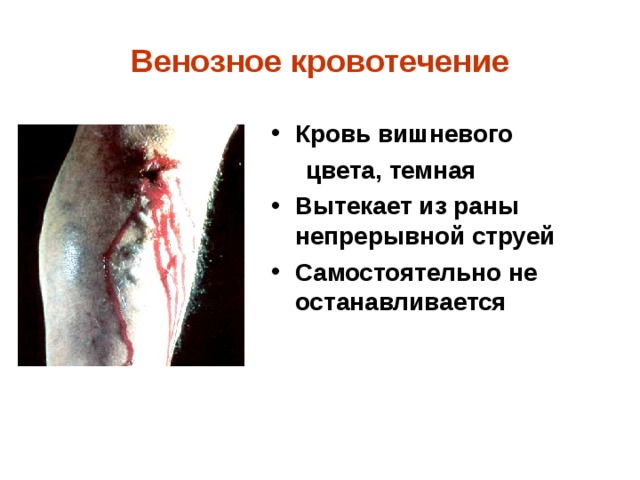 Венозное кровотечение

• Кровь вишневого цвета, темная
• Вытекает из раны непрерывной струей
• Самостоятельно не останавливается